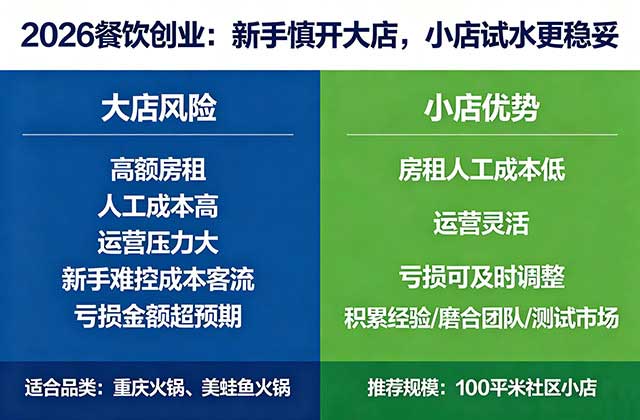 2026餐饮创业：新手慎开大店，小店试水更稳妥

大店风险

高额房租
人工成本高
运营压力大
新手难控成本客流
亏损金额超预期

适合品类：重庆火锅、美蛙鱼火锅

小店优势

房租人工成本低
运营灵活
亏损可及时调整
积累经验/磨合团队/测试市场

推荐规模：100平米社区小店